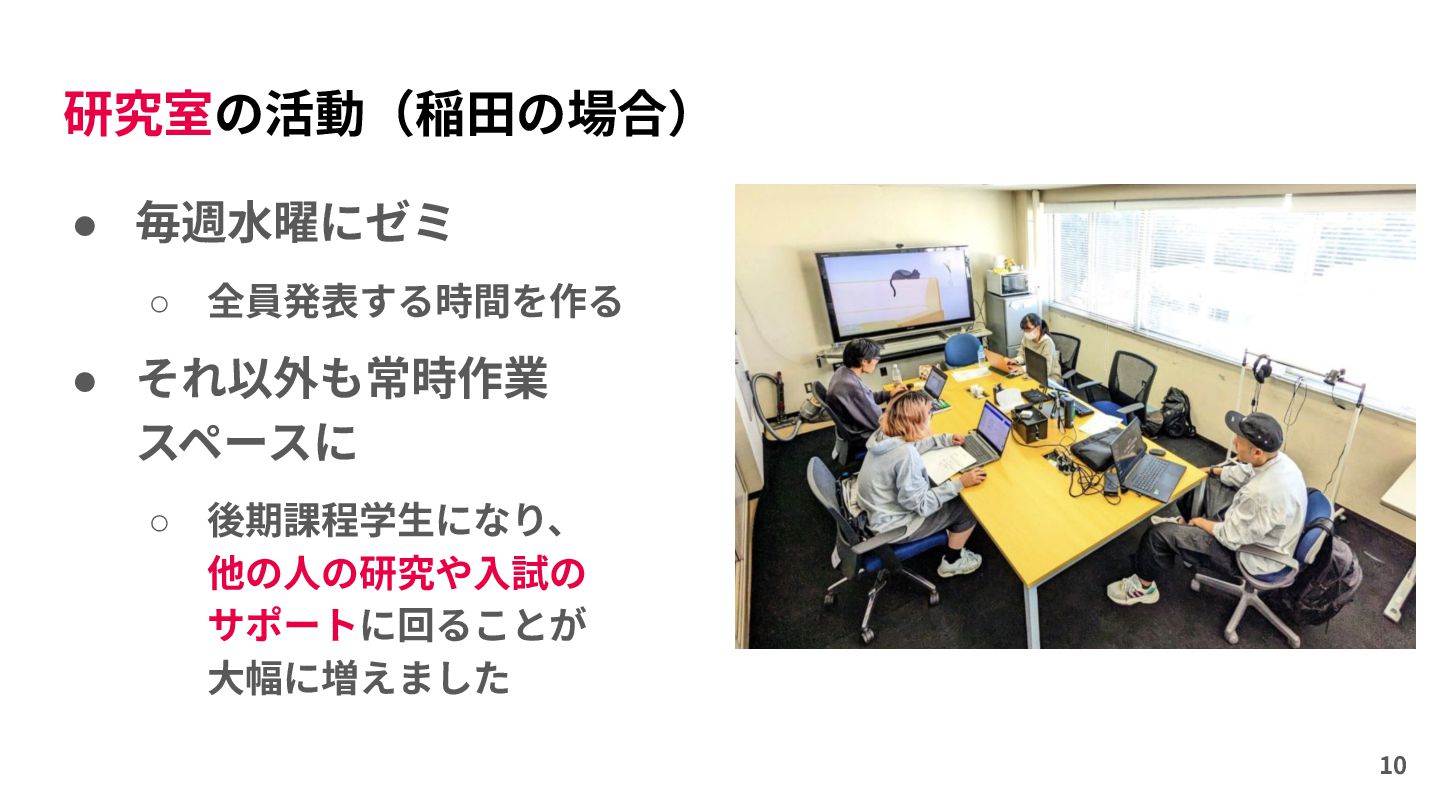 研究室の活動（稲田の場合）

● 毎週水曜にゼミ

○ 全員発表する時間を作る

● それ以外も常時作業スペースに

○ 後期課程学生になり、他の人の研究や入試のサポートに回ることが大幅に増えました

10